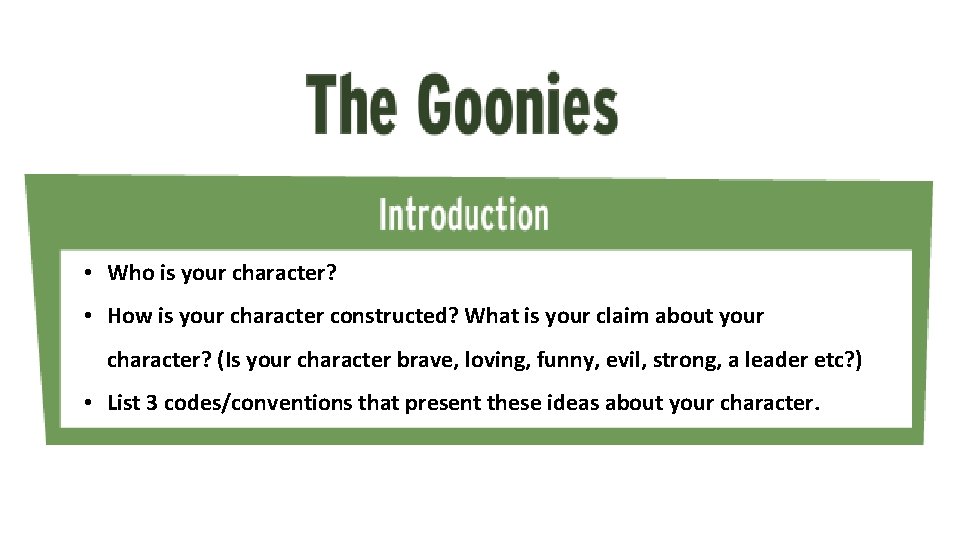 The Goonies

Introduction

• Who is your character?
• How is your character constructed? What is your claim about your character? (Is your character brave, loving, funny, evil, strong, a leader etc?)
• List 3 codes/conventions that present these ideas about your character.